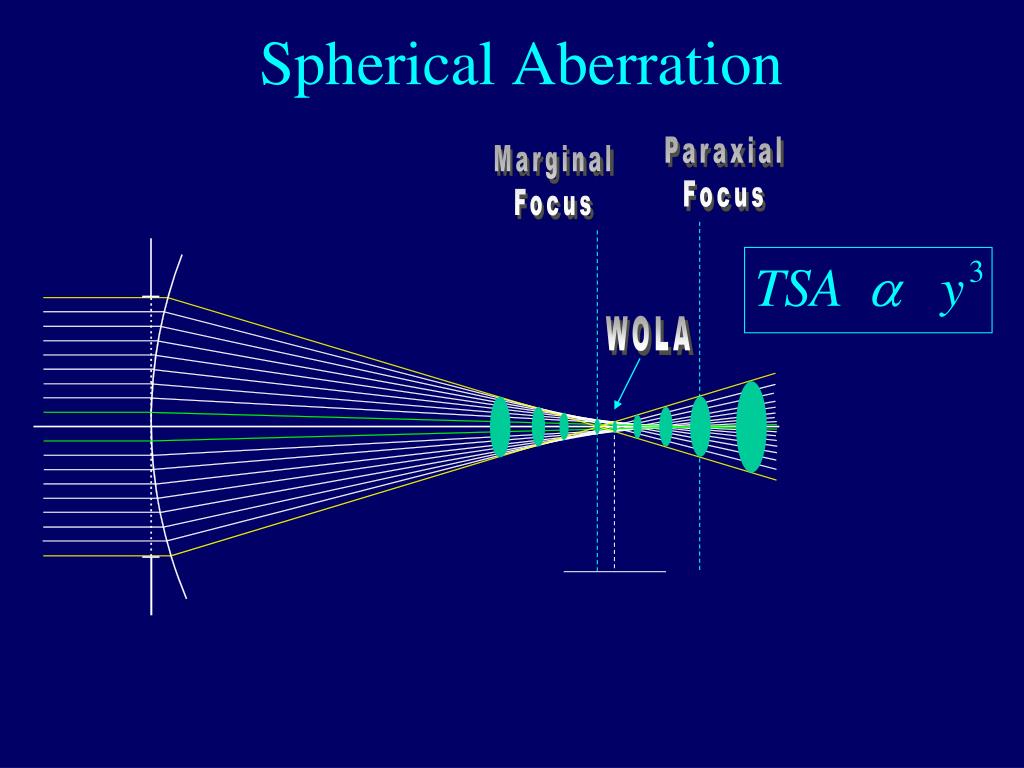 Spherical Aberration

Marginal Focus

Paraxial Focus

$TSA \quad \alpha \quad y^3$

WOLA